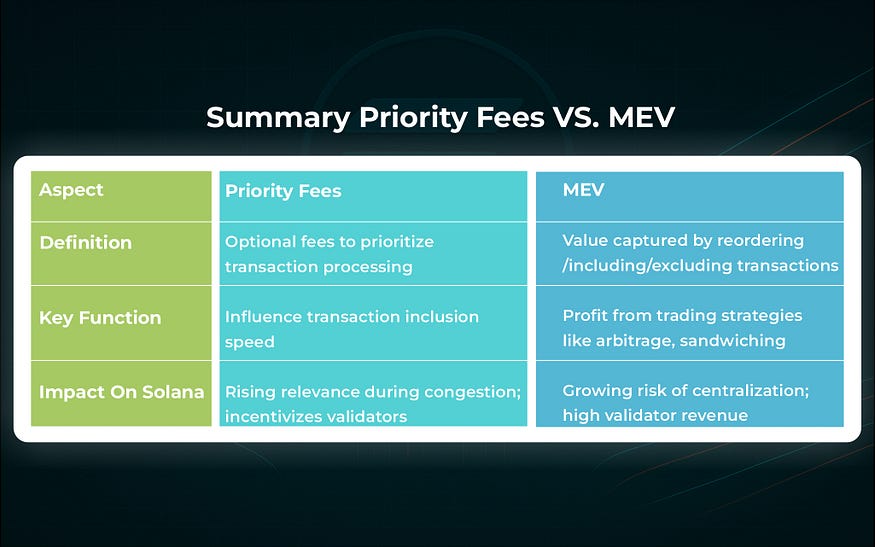 Summary Priority Fees VS. MEV

| Aspect | Priority Fees | MEV |
|---|---|---|
| Definition | Optional fees to prioritize transaction processing | Value captured by reordering /including/excluding transactions |
| Key Function | Influence transaction inclusion speed | Profit from trading strategies like arbitrage, sandwiching |
| Impact On Solana | Rising relevance during congestion; incentivizes validators | Growing risk of centralization; high validator revenue |